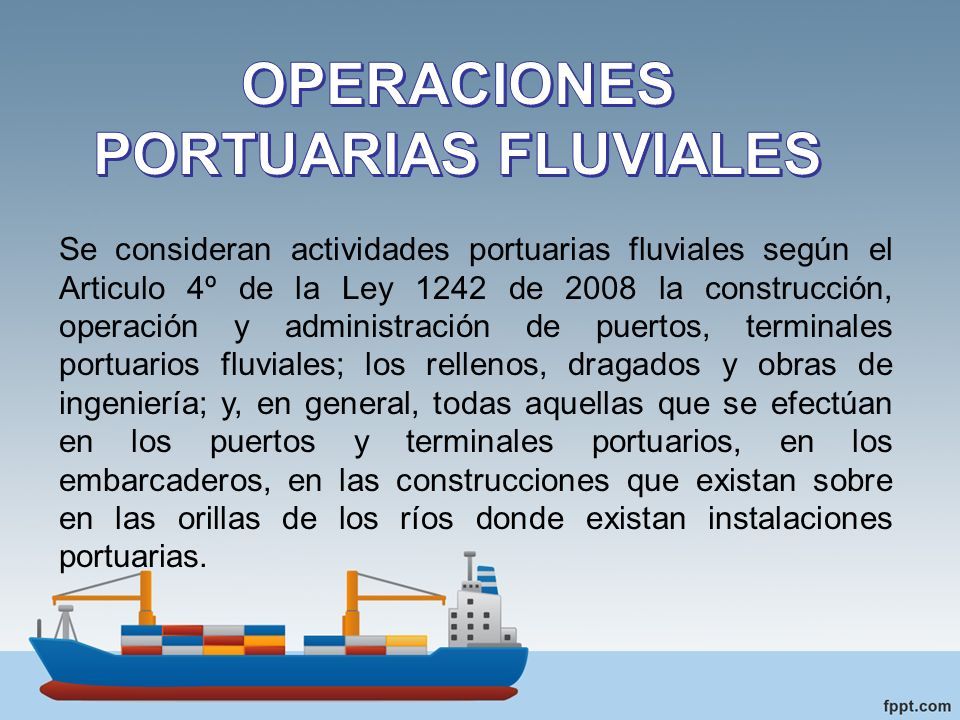 OPERACIONES PORTUARIAS FLUVIALES

Se consideran actividades portuarias fluviales según el Articulo 4º de la Ley 1242 de 2008 la construcción, operación y administración de puertos, terminales portuarios fluviales; los rellenos, dragados y obras de ingeniería; y, en general, todas aquellas que se efectúan en los puertos y terminales portuarios, en los embarcaderos, en las construcciones que existan sobre en las orillas de los ríos donde existan instalaciones portuarias.

fppt.com